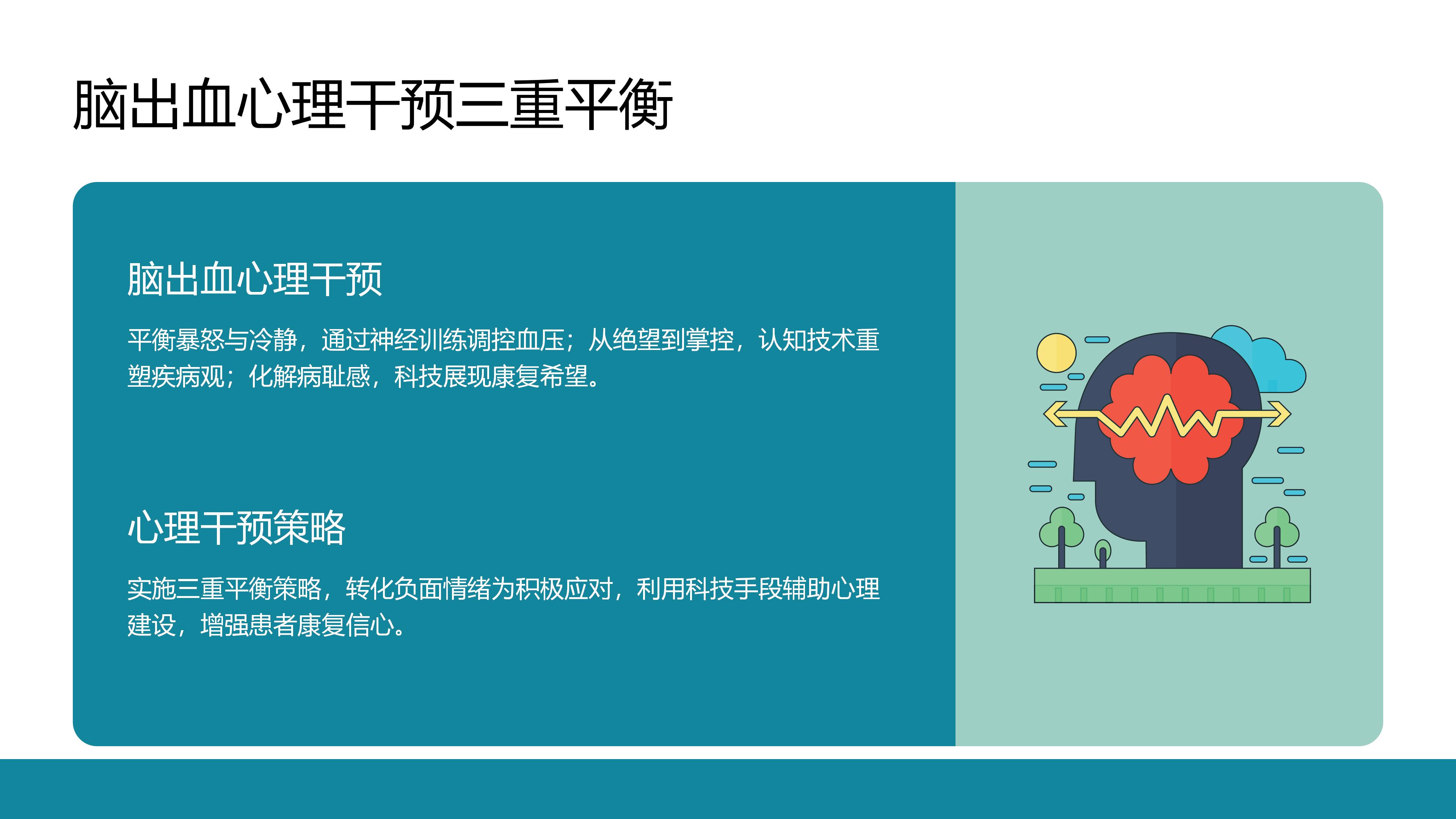 脑出血心理干预三重平衡

脑出血心理干预

平衡暴怒与冷静，通过神经训练调控血压；从绝望到掌控，认知技术重塑疾病观；化解病耻感，科技展现康复希望。

心理干预策略

实施三重平衡策略，转化负面情绪为积极应对，利用科技手段辅助心理建设，增强患者康复信心。